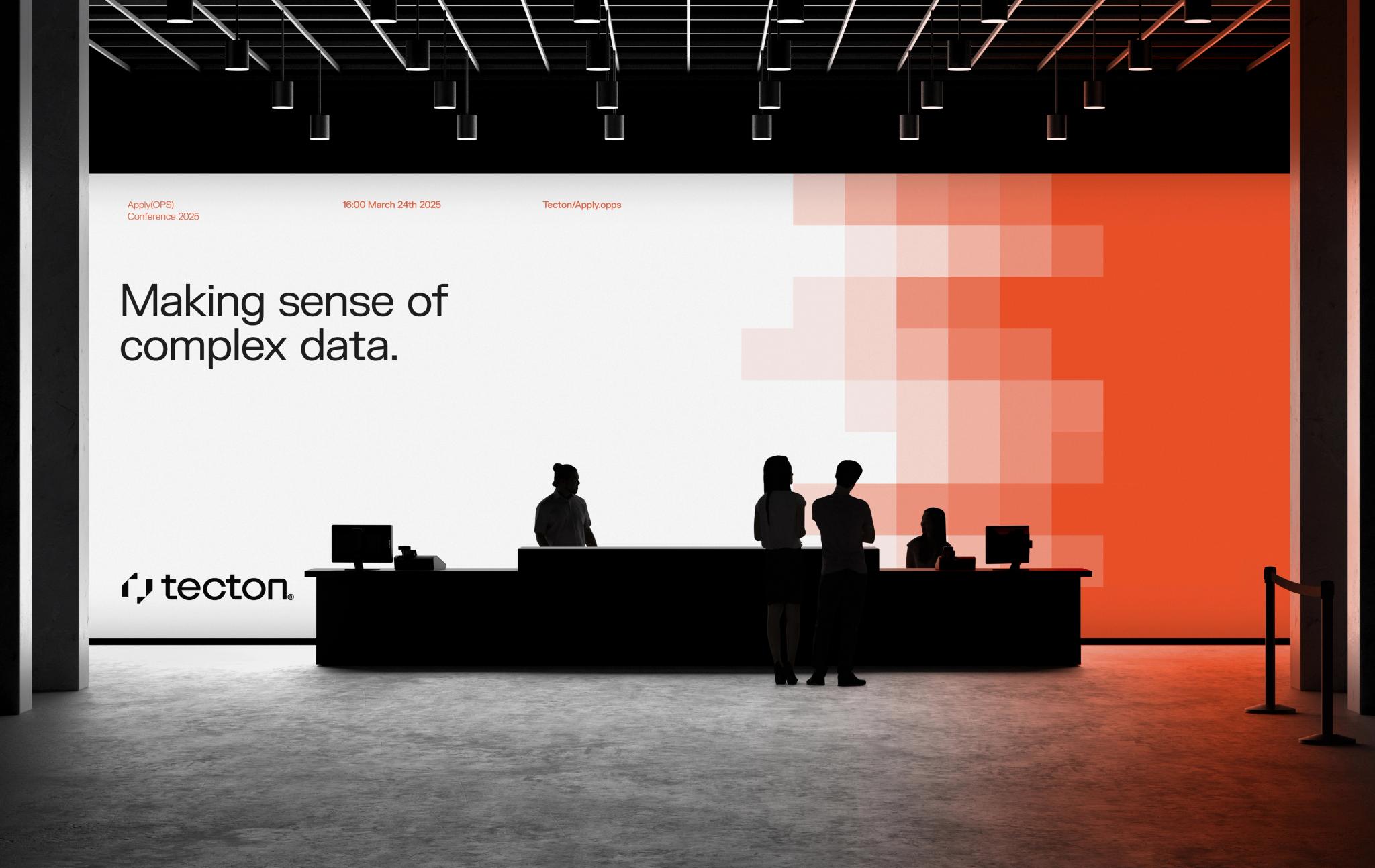 Apply(OPS)
Conference 2025

16:00 March 24th 2025

Tecton/Apply.opps

Making sense of complex data.

tecton®